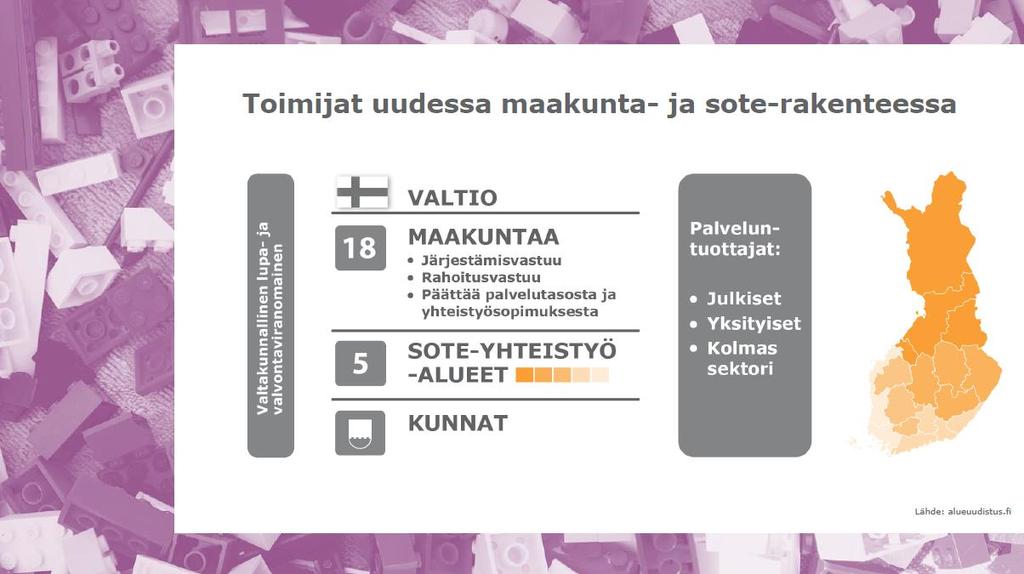 Toimijat uudessa maakunta- ja sote-rakenteessa

Valtakunnallinen lupa- ja valvontaviranomainen

VALTIO

18 MAAKUNTAA
• Järjestämisvastuu
• Rahoitusvastuu
• Päättää palvelutasosta ja yhteistyösopimuksesta

5 SOTE-YHTEISTYÖ -ALUEET

KUNNAT

Palveluntuottajat:
• Julkiset
• Yksityiset
• Kolmas sektori

Lähde: alueuudistus.fi